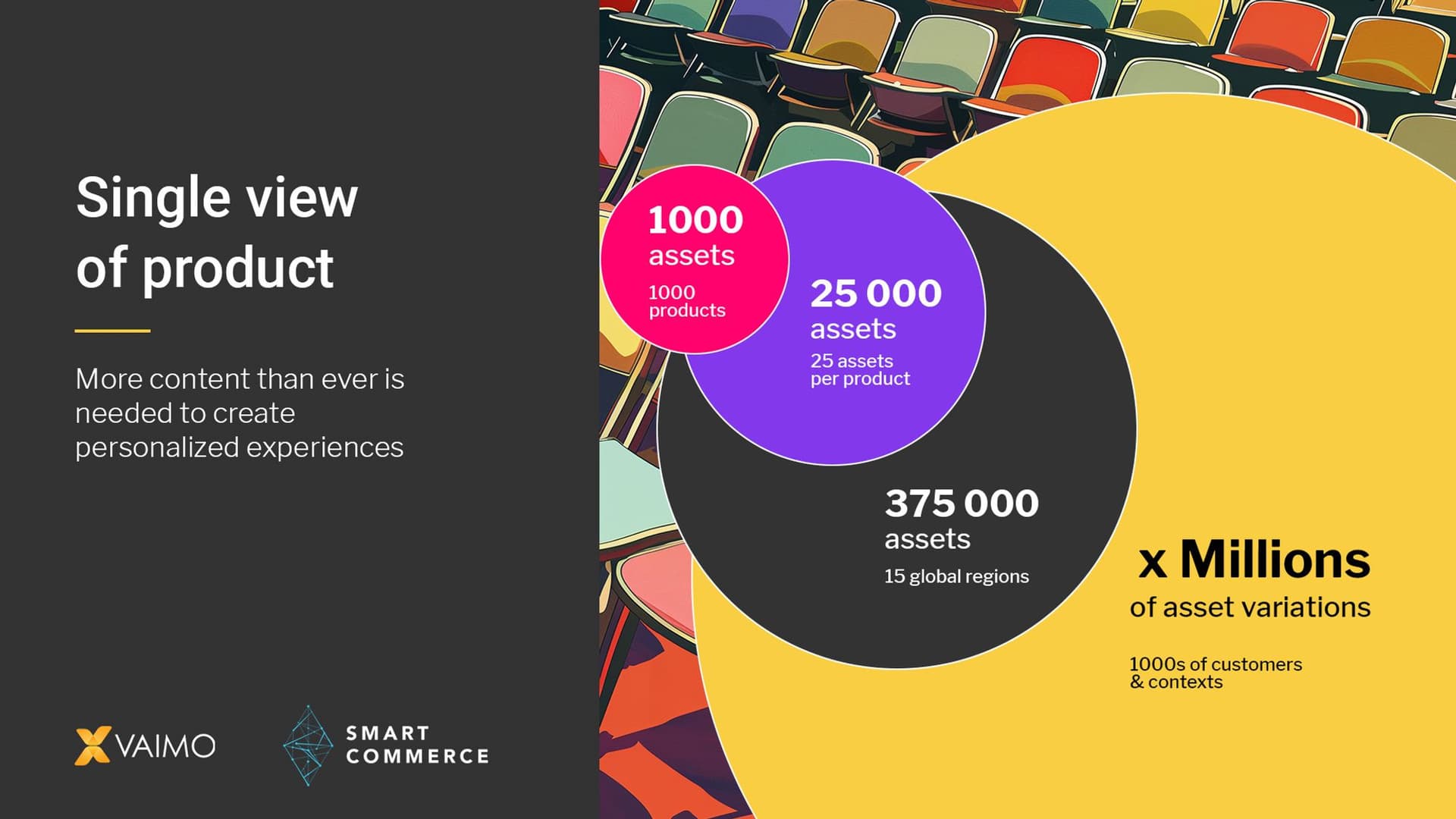 Single view of product

More content than ever is needed to create personalized experiences

VAIMO

SMART COMMERCE

1000 assets
1000 products

25 000 assets
25 assets per product

375 000 assets
15 global regions

x Millions
of asset variations

1000s of customers & contexts